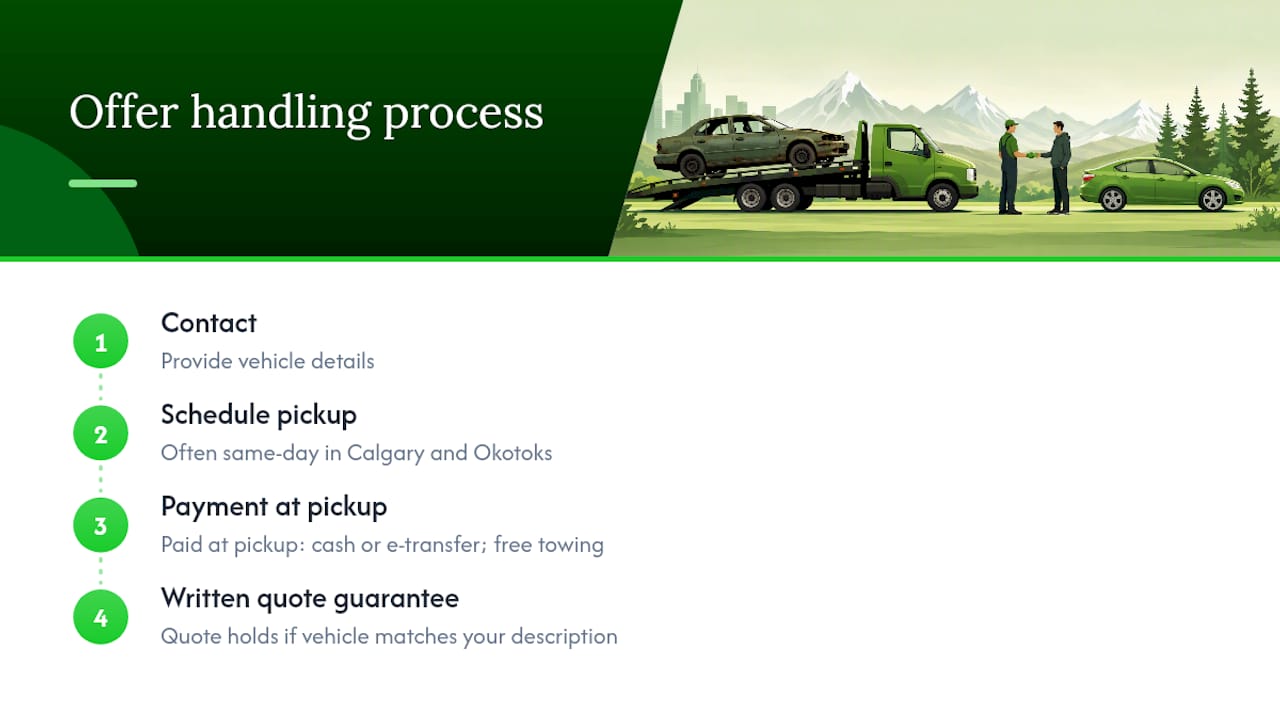 Offer handling process

1
Contact
Provide vehicle details

2
Schedule pickup
Often same-day in Calgary and Okotoks

3
Payment at pickup
Paid at pickup: cash or e-transfer; free towing

4
Written quote guarantee
Quote holds if vehicle matches your description